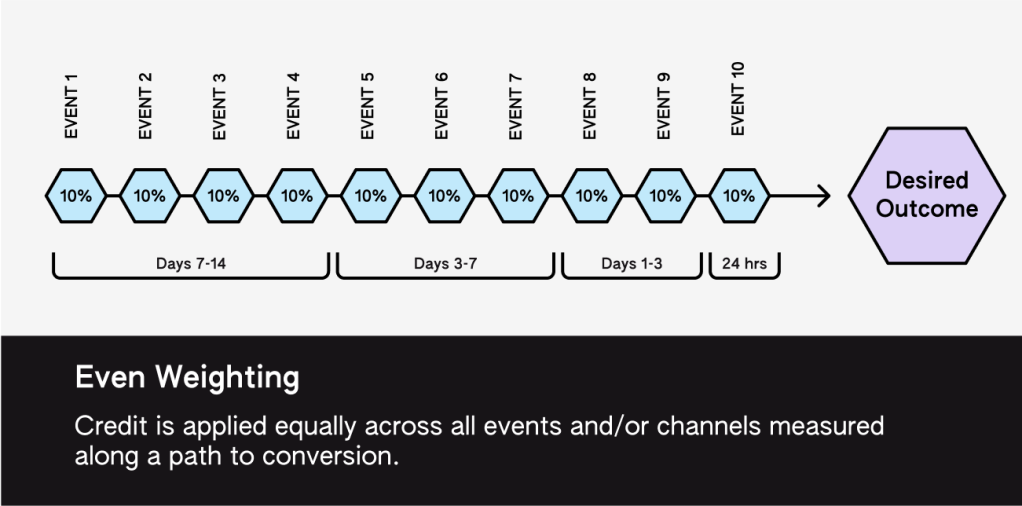 EVENT 1
EVENT 2
EVENT 3
EVENT 4
EVENT 5
EVENT 6
EVENT 7
EVENT 8
EVENT 9
EVENT 10

10%
10%
10%
10%
10%
10%
10%
10%
10%
10%

Desired Outcome

Days 7-14
Days 3-7
Days 1-3
24 hrs

Even Weighting

Credit is applied equally across all events and/or channels measured along a path to conversion.